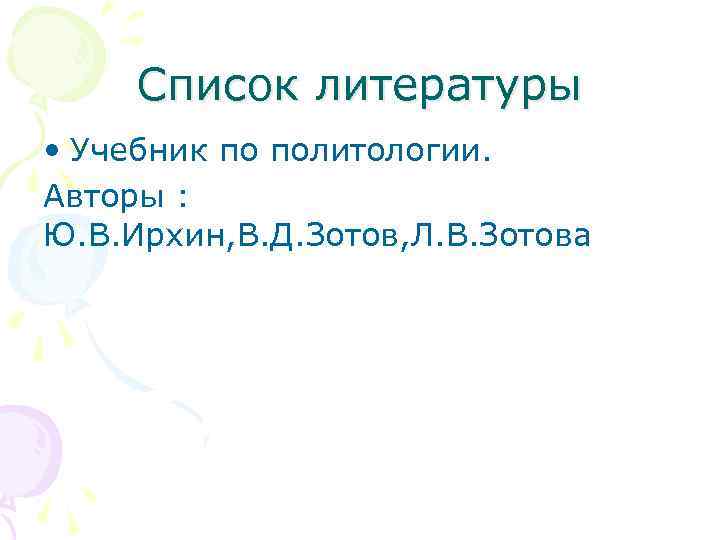 Список литературы

• Учебник по политологии.
Авторы :
Ю.В.Ирхин,В.Д.Зотов,Л.В.Зотова